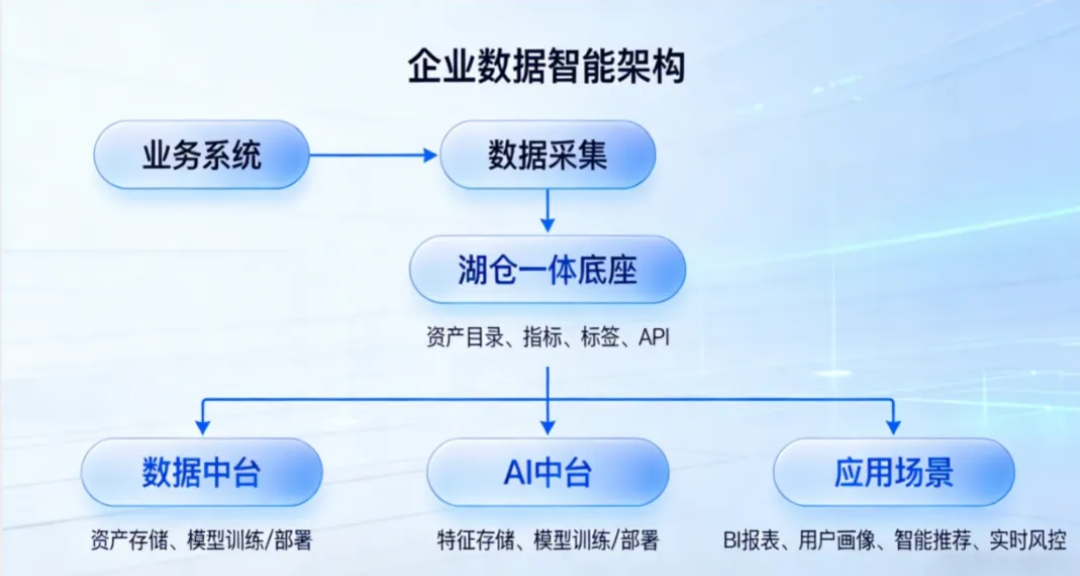 企业数据智能架构

业务系统

数据采集

湖仓一体底座

资产目录、指标、标签、API

数据中台

资产存储、模型训练/部署

AI中台

特征存储、模型训练/部署

应用场景

BI报表、用户画像、智能推荐、实时风控